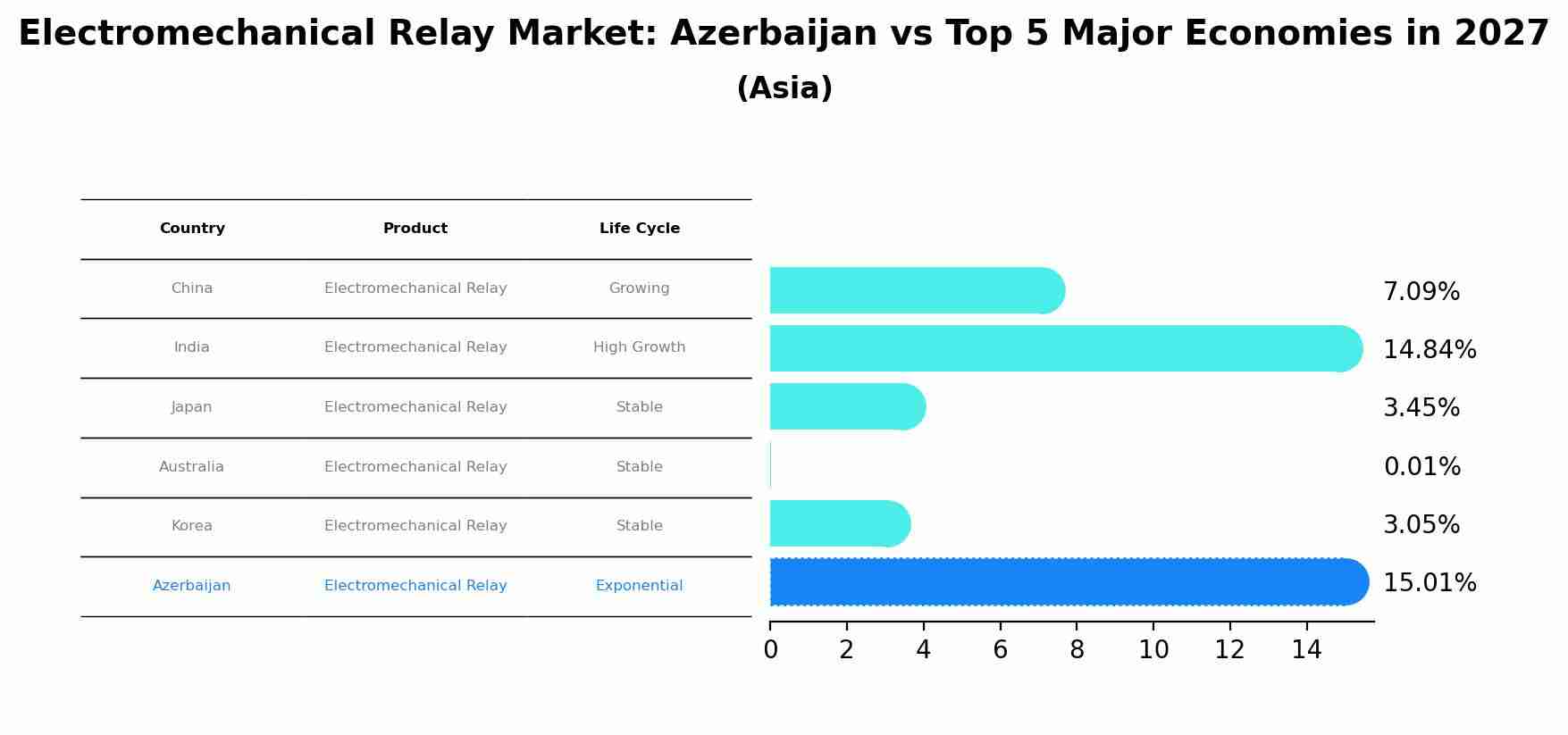 Electromechanical Relay Market: Azerbaijan vs Top 5 Major Economies in 2027
(Asia)

| Country | Product | Life Cycle |
|---|---|---|
| China | Electromechanical Relay | Growing |
| India | Electromechanical Relay | High Growth |
| Japan | Electromechanical Relay | Stable |
| Australia | Electromechanical Relay | Stable |
| Korea | Electromechanical Relay | Stable |
| Azerbaijan | Electromechanical Relay | Exponential |

7.09%
14.84%
3.45%
0.01%
3.05%
15.01%

0 2 4 6 8 10 12 14